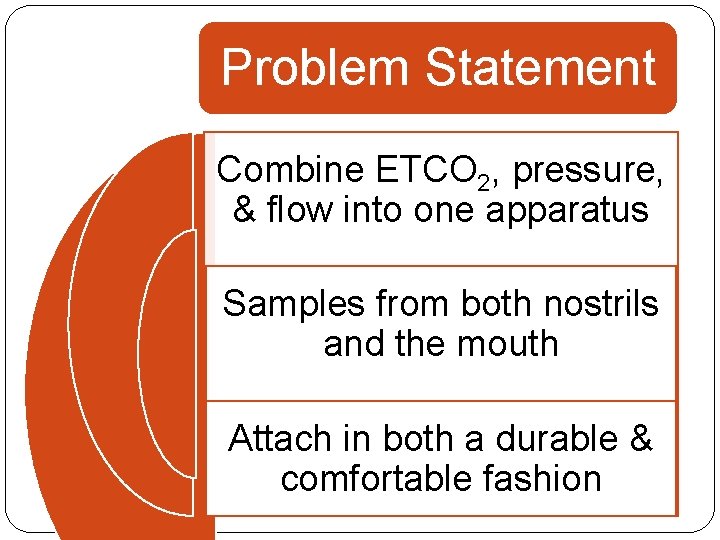 Problem Statement

Combine $ETCO_2$, pressure, & flow into one apparatus

Samples from both nostrils and the mouth

Attach in both a durable & comfortable fashion